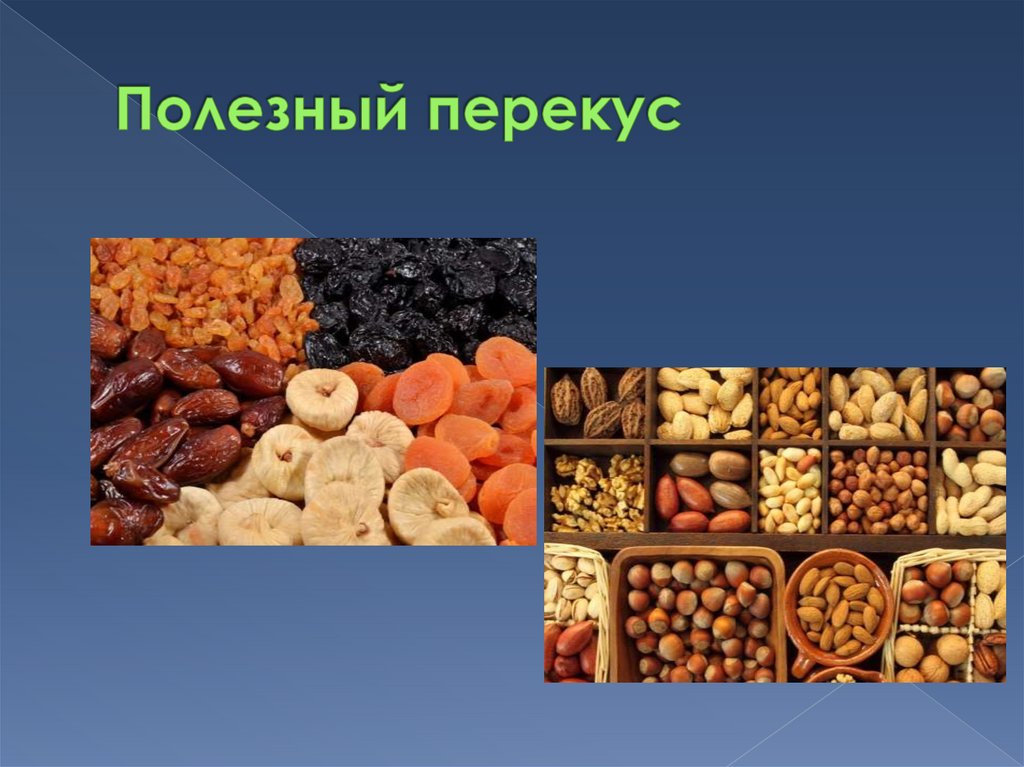 Полезный перекус